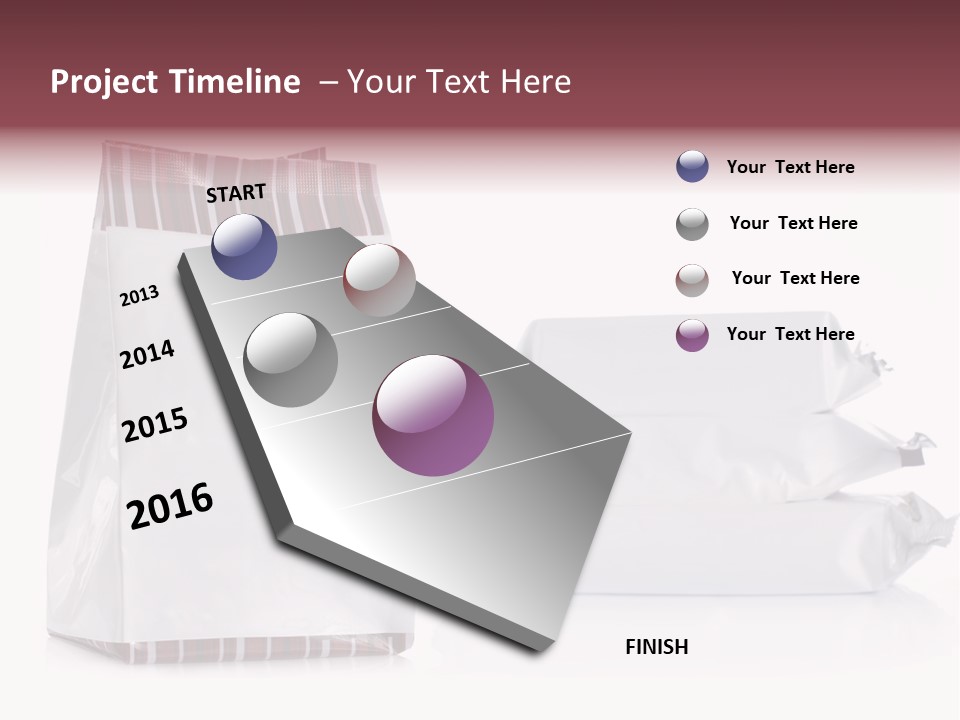 Project Timeline – Your Text Here

START

2013

2014

2015

2016

FINISH

Your Text Here

Your Text Here

Your Text Here

Your Text Here